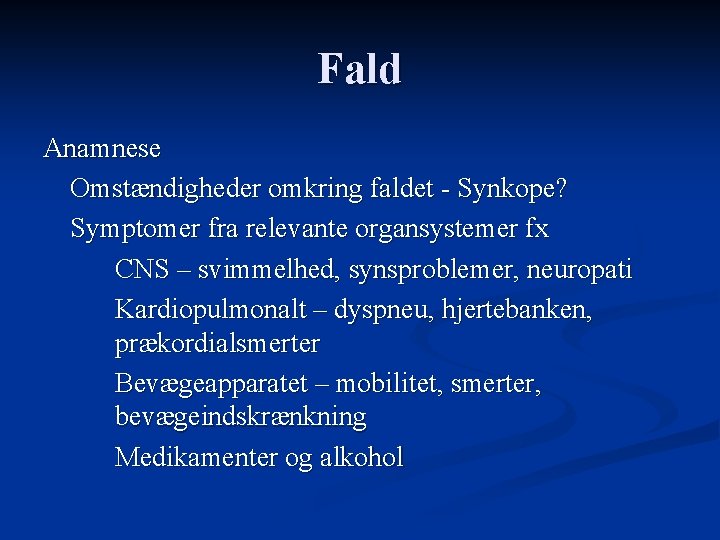 Fald

Anamnese

Omstændigheder omkring faldet - Synkope?

Symptomer fra relevante organsystemer fx

CNS – svimmelhed, synsproblemer, neuropati

Kardiopulmonalt – dyspneu, hjertebanken, prækordialsmerter

Bevægeapparatet – mobilitet, smerter, bevægeindskrænkning

Medikamenter og alkohol